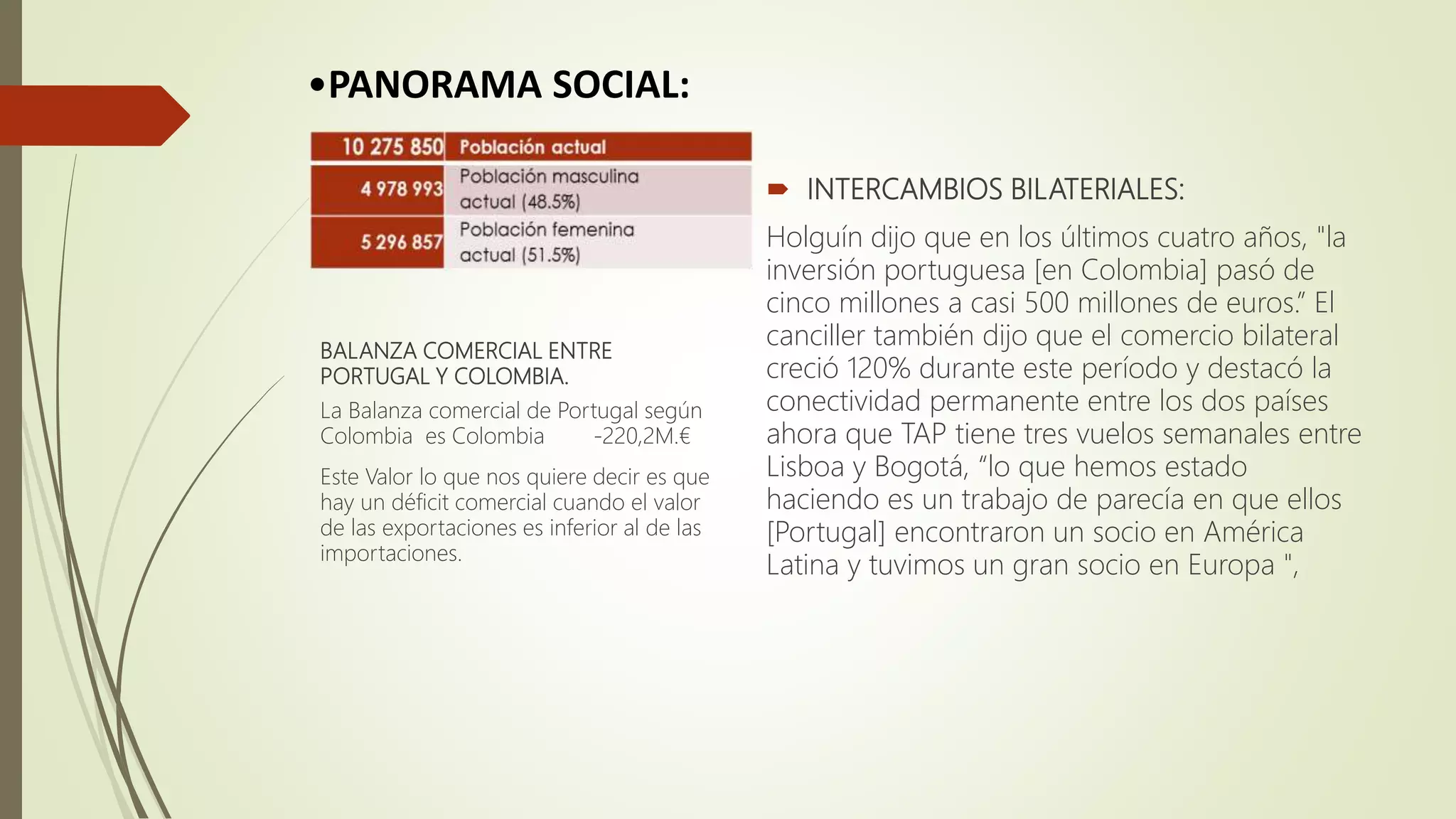 •PANORAMA SOCIAL:

| 10 275 850 | Población actual |
|---|---|
| 4 978 993 | Población masculina actual (48.5%) |
| 5 296 857 | Población femenina actual (51.5%) |

BALANZA COMERCIAL ENTRE PORTUGAL Y COLOMBIA.

La Balanza comercial de Portugal según Colombia es Colombia -220,2M.€

Este Valor lo que nos quiere decir es que hay un déficit comercial cuando el valor de las exportaciones es inferior al de las importaciones.

INTERCAMBIOS BILATERIALES:

Holguín dijo que en los últimos cuatro años, "la inversión portuguesa [en Colombia] pasó de cinco millones a casi 500 millones de euros." El canciller también dijo que el comercio bilateral creció 120% durante este período y destacó la conectividad permanente entre los dos países ahora que TAP tiene tres vuelos semanales entre Lisboa y Bogotá, "lo que hemos estado haciendo es un trabajo de parecía en que ellos [Portugal] encontraron un socio en América Latina y tuvimos un gran socio en Europa ",